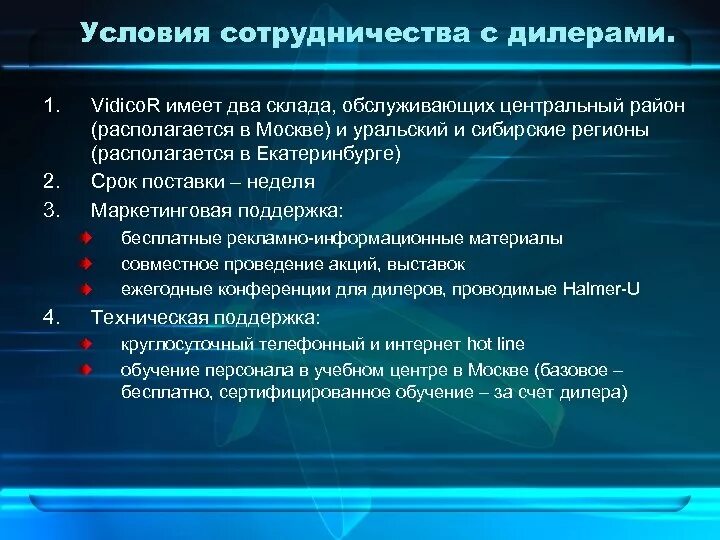 Условия сотрудничества с дилерами.

1. VidicoR имеет два склада, обслуживающих центральный район (располагается в Москве) и уральский и сибирские регионы (располагается в Екатеринбурге)

2. Срок поставки – неделя

3. Маркетинговая поддержка:

бесплатные рекламно-информационные материалы

совместное проведение акций, выставок

ежегодные конференции для дилеров, проводимые Halmer-U

4. Техническая поддержка:

круглосуточный телефонный и интернет hot line

обучение персонала в учебном центре в Москве (базовое – бесплатно, сертифицированное обучение – за счет дилера)